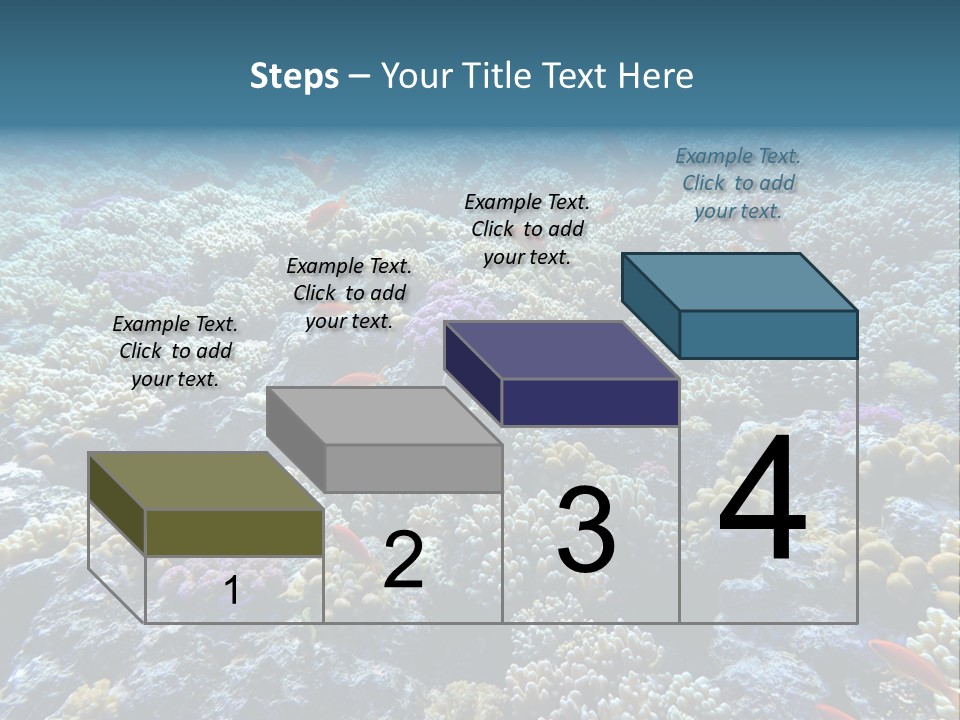 Steps – Your Title Text Here

Example Text. Click to add your text.

Example Text. Click to add your text.

Example Text. Click to add your text.

Example Text. Click to add your text.

1

2

3

4